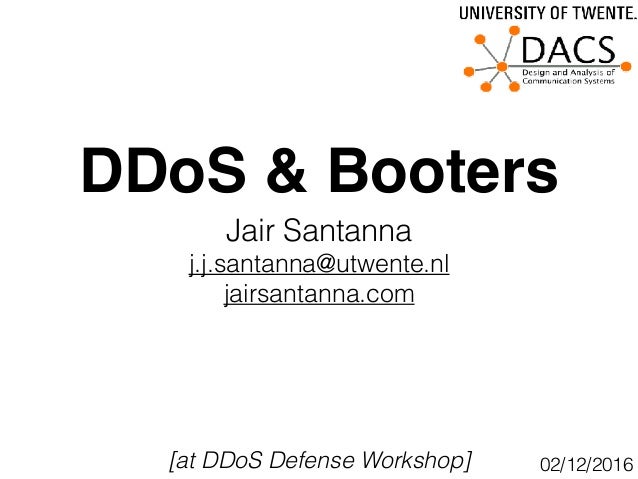 UNIVERSITY OF TWENTE.

DACS
Design and Analysis of Communication Systems

DDoS & Booters

Jair Santanna
j.j.santanna@utwente.nl
jairsantanna.com

[at DDoS Defense Workshop]

02/12/2016